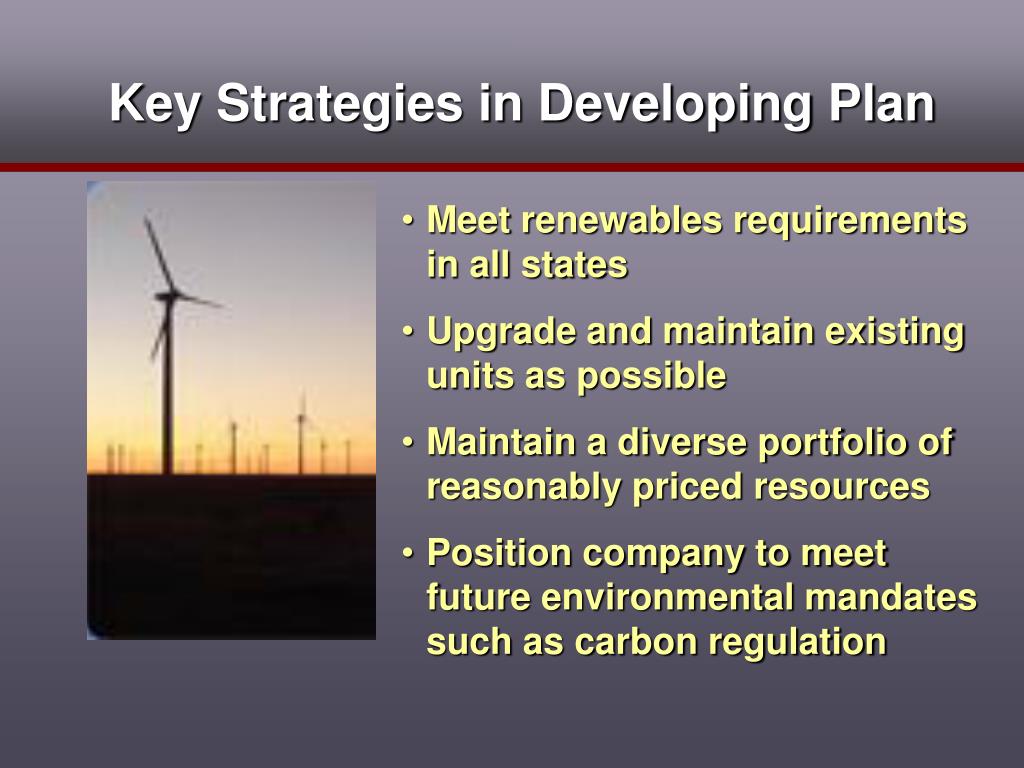 Key Strategies in Developing Plan

• Meet renewables requirements in all states

• Upgrade and maintain existing units as possible

• Maintain a diverse portfolio of reasonably priced resources

• Position company to meet future environmental mandates such as carbon regulation